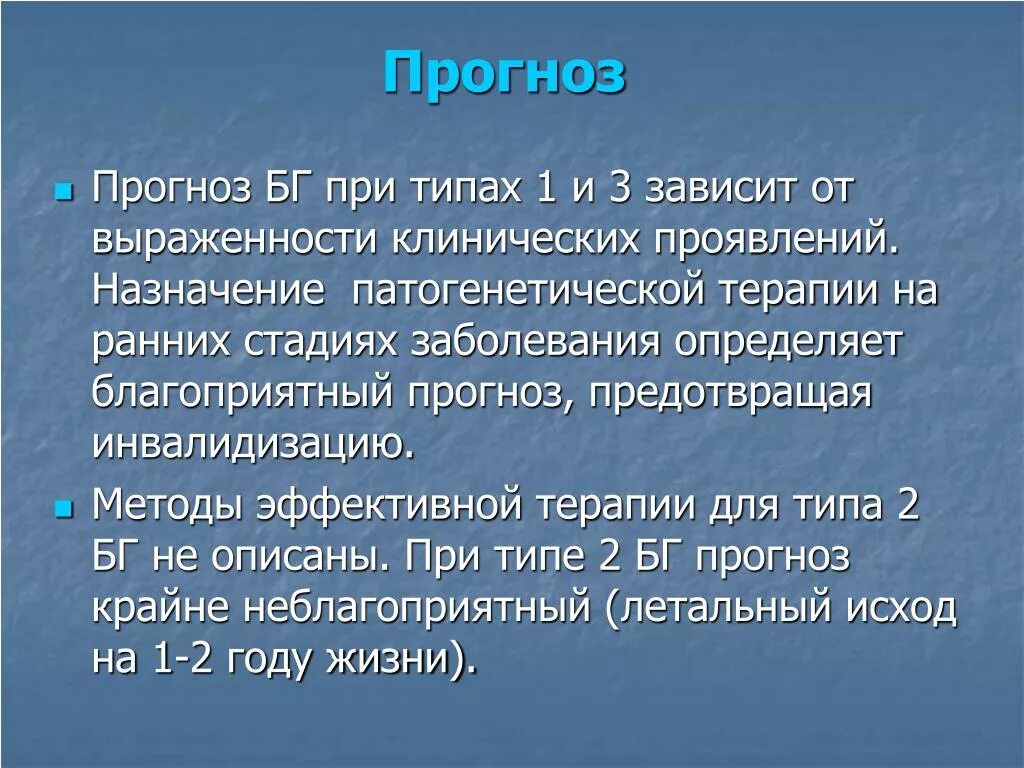 Прогноз

Прогноз БГ при типах 1 и 3 зависит от выраженности клинических проявлений. Назначение патогенетической терапии на ранних стадиях заболевания определяет благоприятный прогноз, предотвращая инвалидизацию.

Методы эффективной терапии для типа 2 БГ не описаны. При типе 2 БГ прогноз крайне неблагоприятный (летальный исход на 1-2 году жизни).